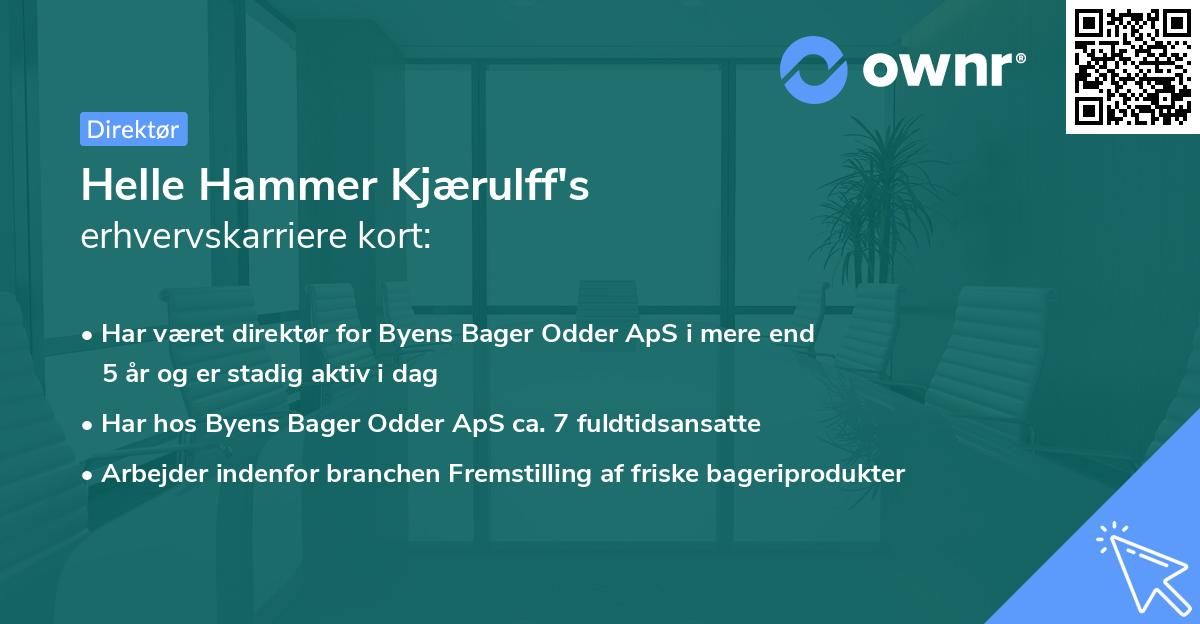 ownr®

Direktør

Helle Hammer Kjærulff's
erhvervskarriere kort:

• Har været direktør for Byens Bager Odder ApS i mere end 5 år og er stadig aktiv i dag

• Har hos Byens Bager Odder ApS ca. 7 fuldtidsansatte

• Arbejder indenfor branchen Fremstilling af friske bageriprodukter